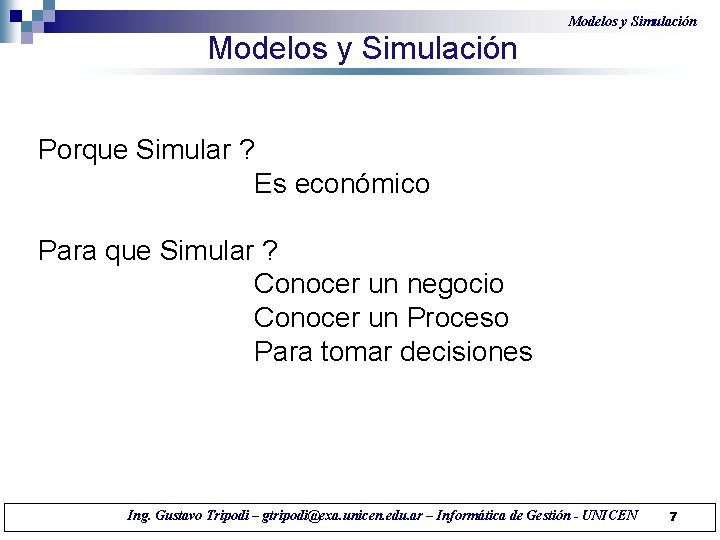 Modelos y Simulación

Modelos y Simulación

Porque Simular ?
Es económico

Para que Simular ?
Conocer un negocio
Conocer un Proceso
Para tomar decisiones

Ing. Gustavo Tripodi – gtripodi@exa.unicen.edu.ar – Informática de Gestión - UNICEN 7